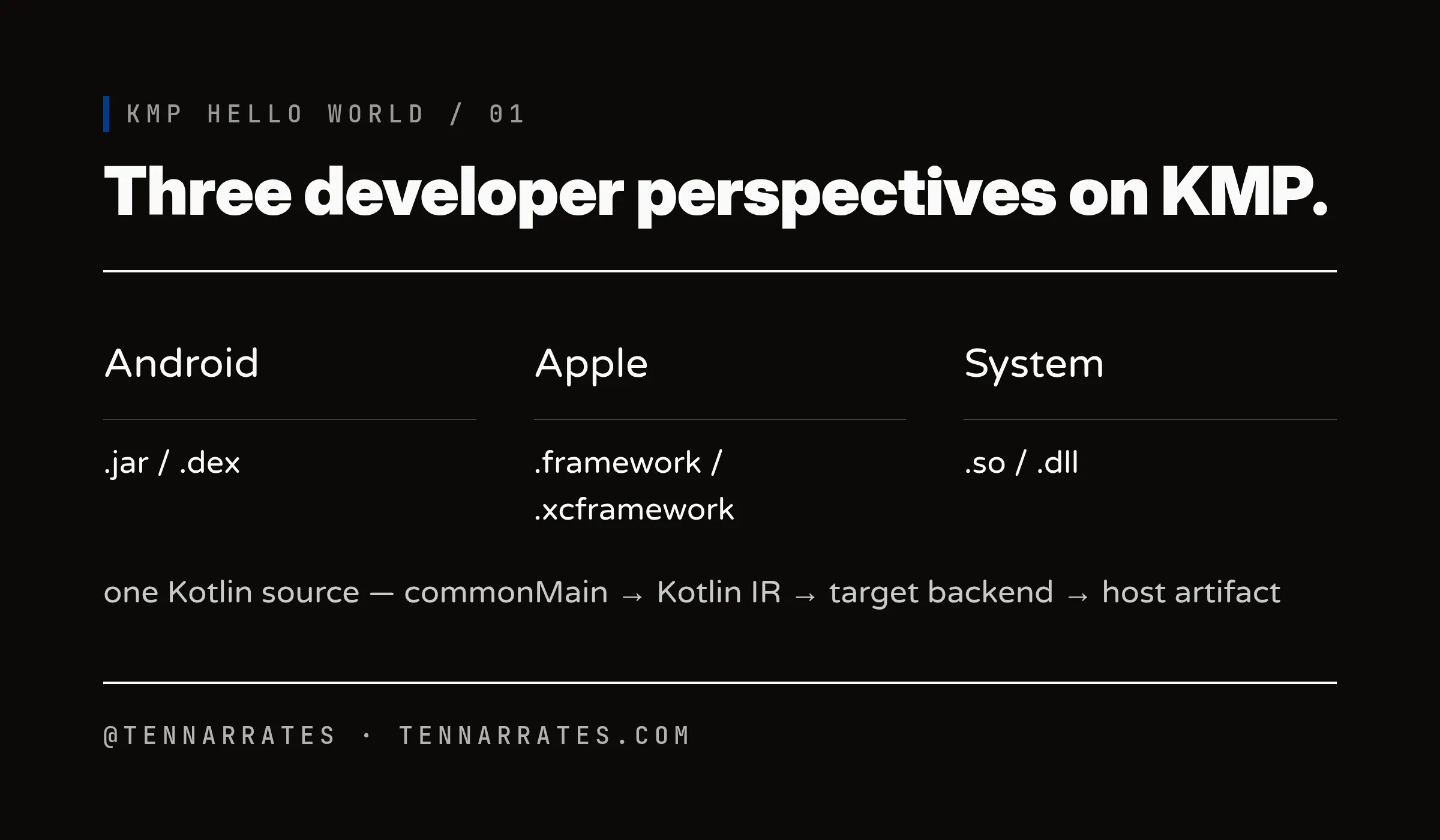 KMP HELLO WORLD / 01

Three developer perspectives on KMP.

Android

.jar / .dex

Apple

.framework / .xcframework

System

.so / .dll

one Kotlin source — commonMain → Kotlin IR → target backend → host artifact

@TENNARRATES · TENNARRATES.COM